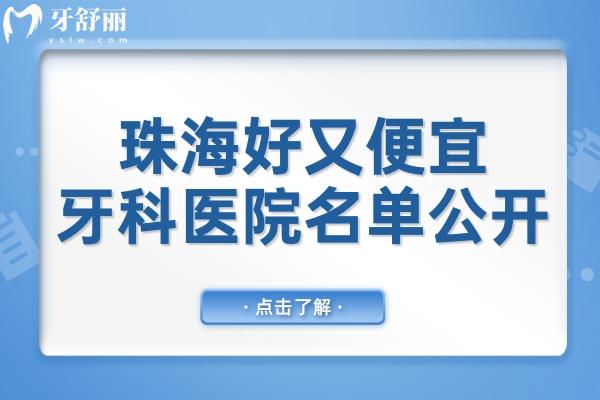 牙舒丽
yslw.com

珠海好又便宜
牙科医院名单公开

· 点击了解 ·